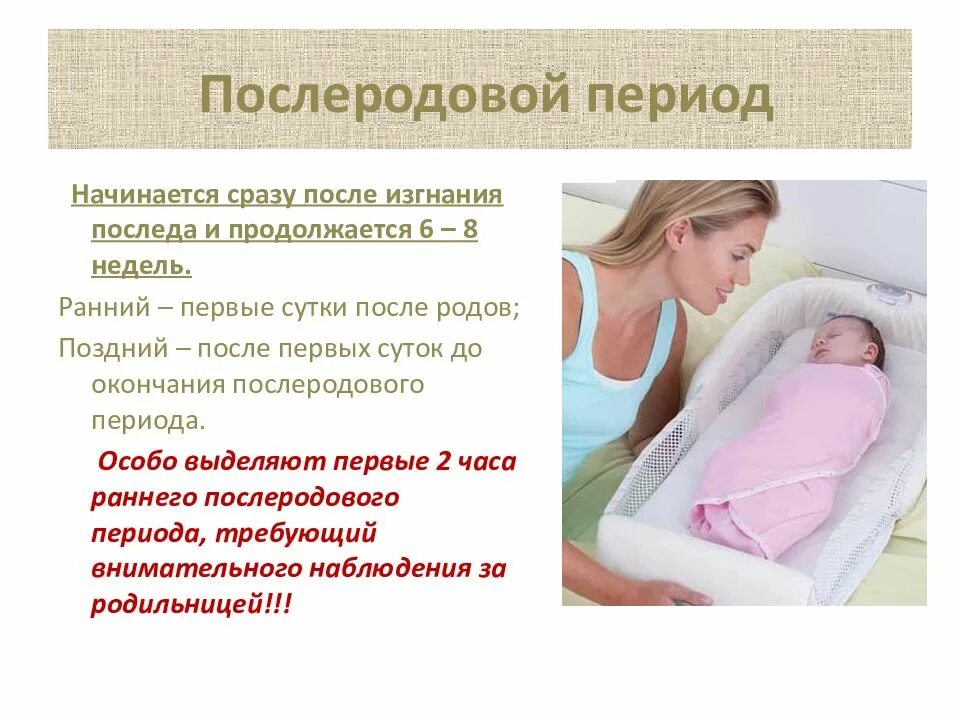 Послеродовой период

Начинается сразу после изгнания последа и продолжается 6 – 8 недель.

Ранний – первые сутки после родов;

Поздний – после первых суток до окончания послеродового периода.

Особо выделяют первые 2 часа раннего послеродового периода, требующий внимательного наблюдения за родильницей!!!